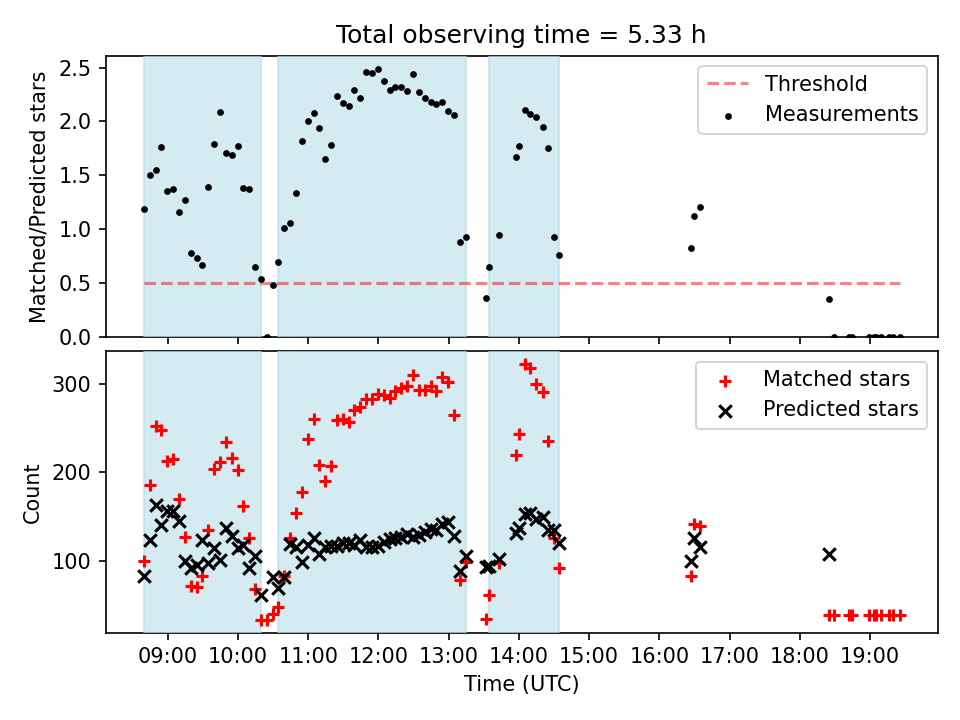 Total observing time = 5.33 h

Matched/Predicted stars

2.5
2.0
1.5
1.0
0.5
0.0

Threshold
Measurements

Count

300
200
100

Matched stars
Predicted stars

09:00
10:00
11:00
12:00
13:00
14:00
15:00
16:00
17:00
18:00
19:00

Time (UTC)